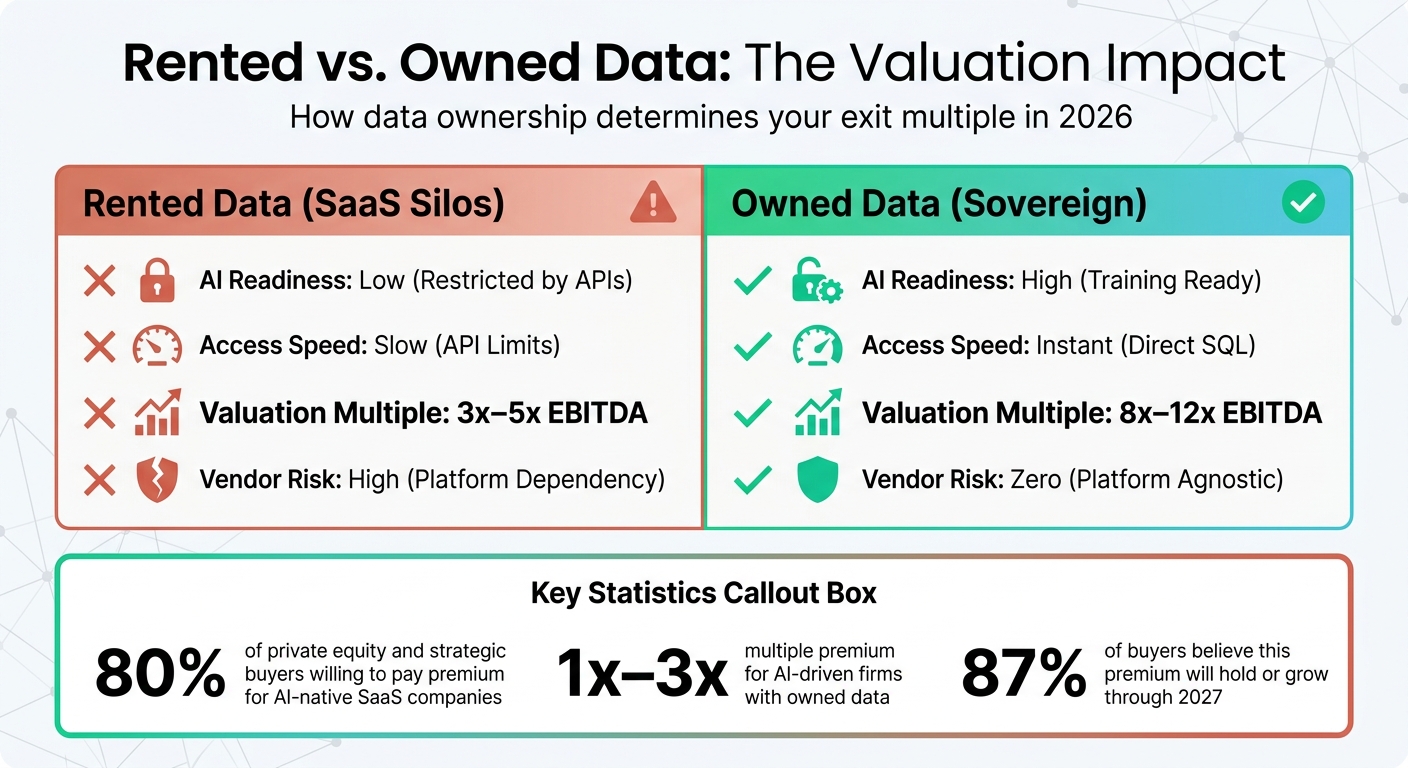 Rented vs. Owned Data: The Valuation Impact

How data ownership determines your exit multiple in 2026

Rented Data (SaaS Silos)

AI Readiness: Low (Restricted by APIs)

Access Speed: Slow (API Limits)

Valuation Multiple: 3x–5x EBITDA

Vendor Risk: High (Platform Dependency)

Owned Data (Sovereign)

AI Readiness: High (Training Ready)

Access Speed: Instant (Direct SQL)

Valuation Multiple: 8x–12x EBITDA

Vendor Risk: Zero (Platform Agnostic)

Key Statistics Callout Box

80% of private equity and strategic buyers willing to pay premium for AI-native SaaS companies

1x–3x multiple premium for AI-driven firms with owned data

87% of buyers believe this premium will hold or grow through 2027